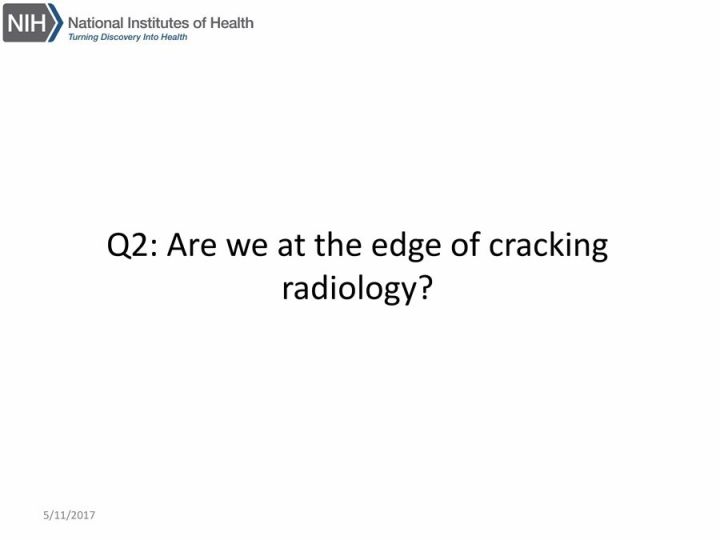 NIH National Institutes of Health
Turning Discovery Into Health

Q2: Are we at the edge of cracking radiology?

5/11/2017